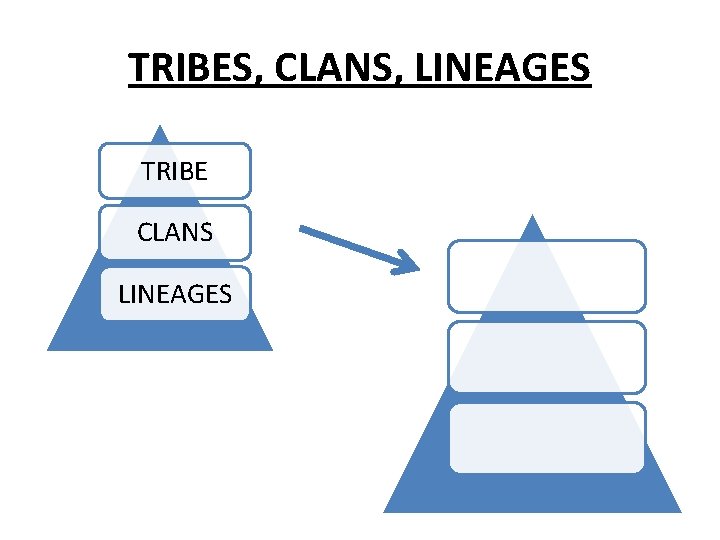 TRIBES, CLANS, LINEAGES

TRIBE

CLANS

LINEAGES